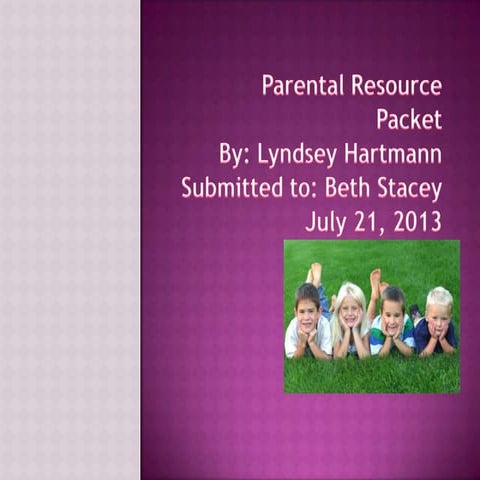 Parental Resource Packet
By: Lyndsey Hartmann
Submitted to: Beth Stacey
July 21, 2013